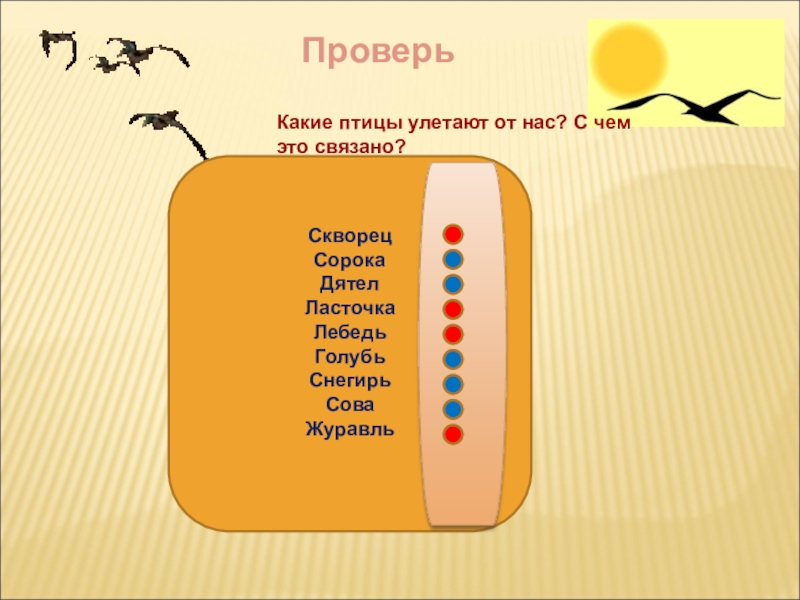 Проверь

Какие птицы улетают от нас? С чем это связано?

Скворец
Сорока
Дятел
Ласточка
Лебедь
Голубь
Снегирь
Сова
Журавль